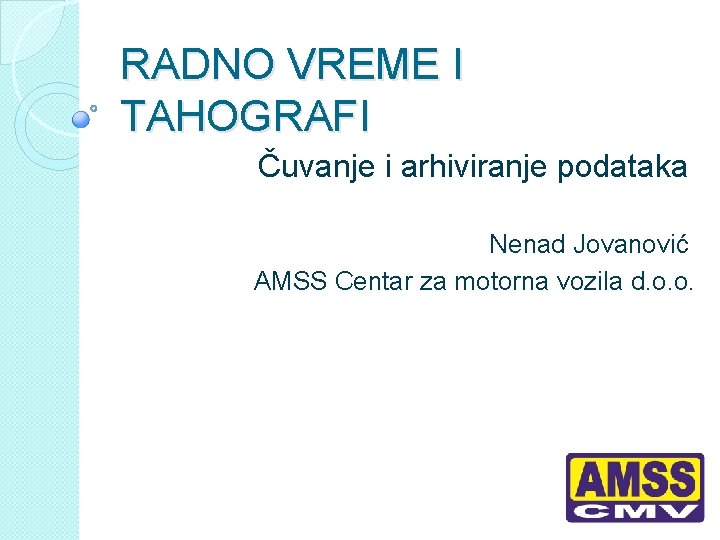 RADNO VREME I TAHOGRAFI

Čuvanje i arhiviranje podataka

Nenad Jovanović
AMSS Centar za motorna vozila d.o.o.

AMSS
CMV